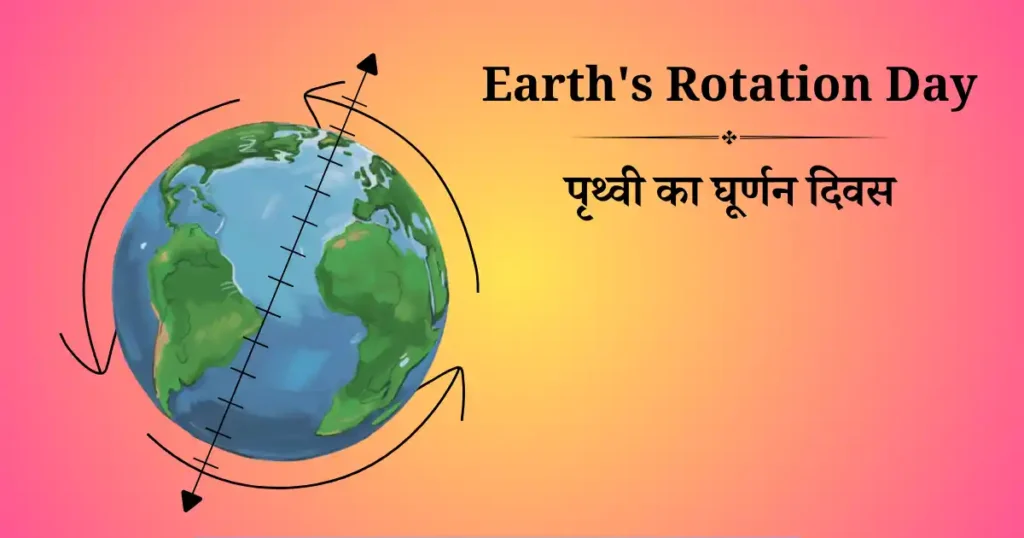 Earth's Rotation Day

पृथ्वी का घूर्णन दिवस